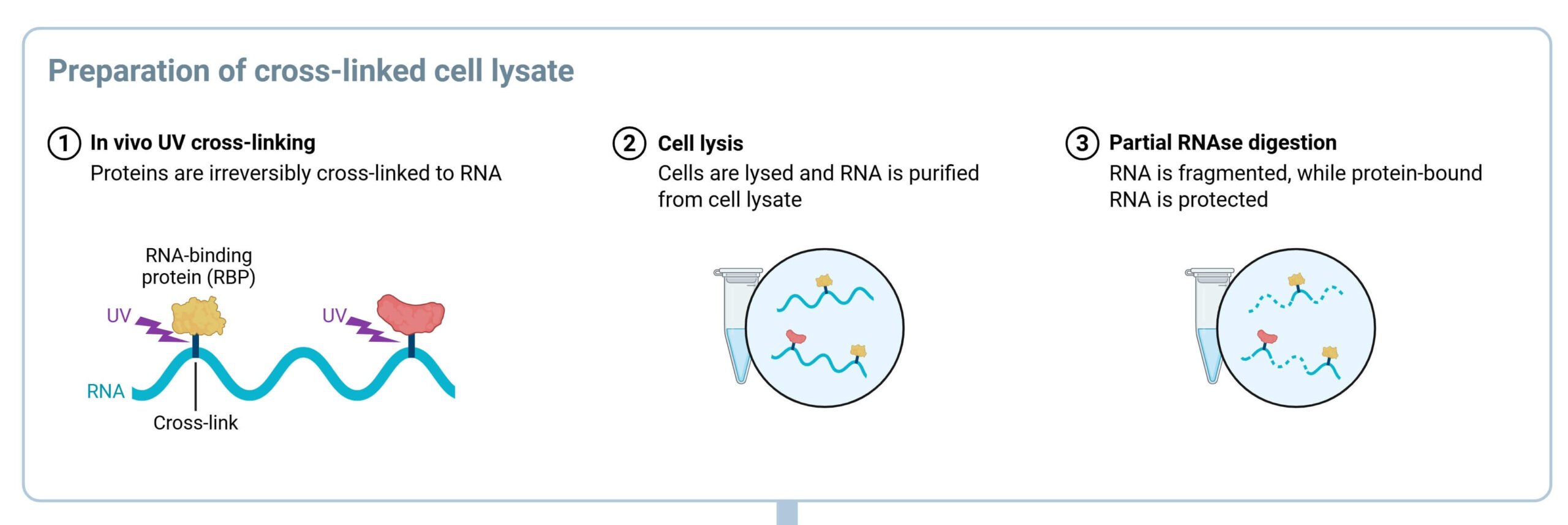 Preparation of cross-linked cell lysate

1 In vivo UV cross-linking
Proteins are irreversibly cross-linked to RNA

RNA-binding protein (RBP)

UV

UV

RNA

Cross-link

2 Cell lysis
Cells are lysed and RNA is purified from cell lysate

3 Partial RNAse digestion
RNA is fragmented, while protein-bound RNA is protected